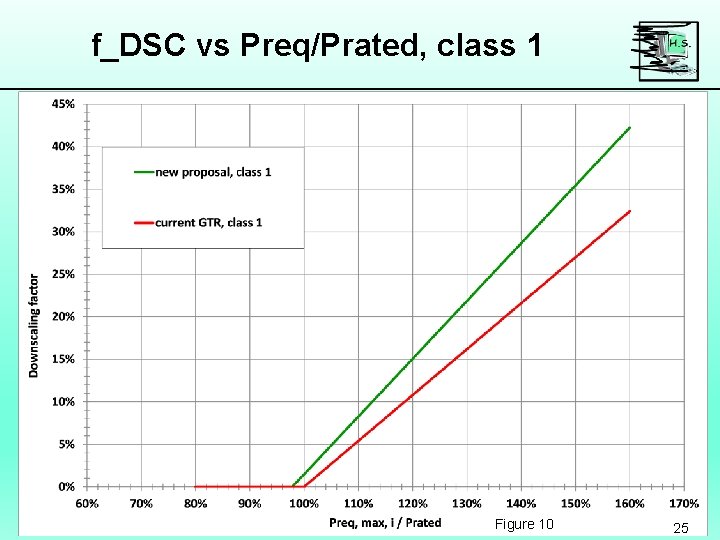 f_DSC vs Preq/Prated, class 1

H.S.

45%
40%
35%
30%
25%
20%
15%
10%
5%
0%

Downscaling factor

new proposal, class 1

current GTR, class 1

60% 70% 80% 90% 100% 110% 120% 130% 140% 150% 160% 170%

Preq, max, i / Prated

Figure 10

25